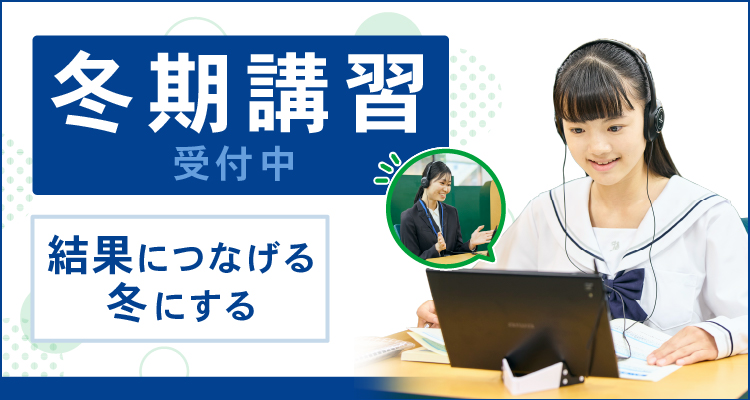 冬期講習
受付中

結果につなげる冬にする